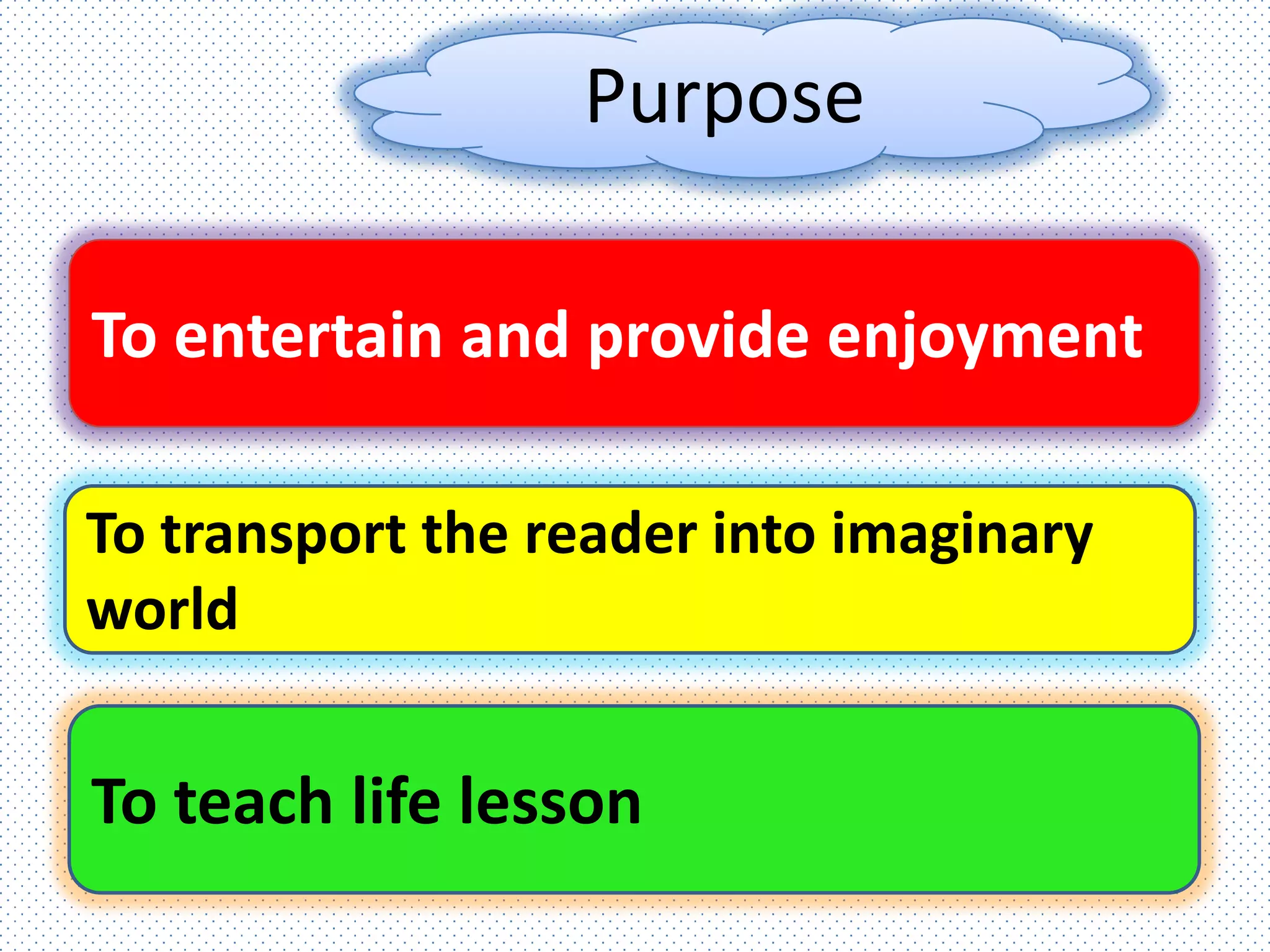 Purpose

To entertain and provide enjoyment

To transport the reader into imaginary world

To teach life lesson